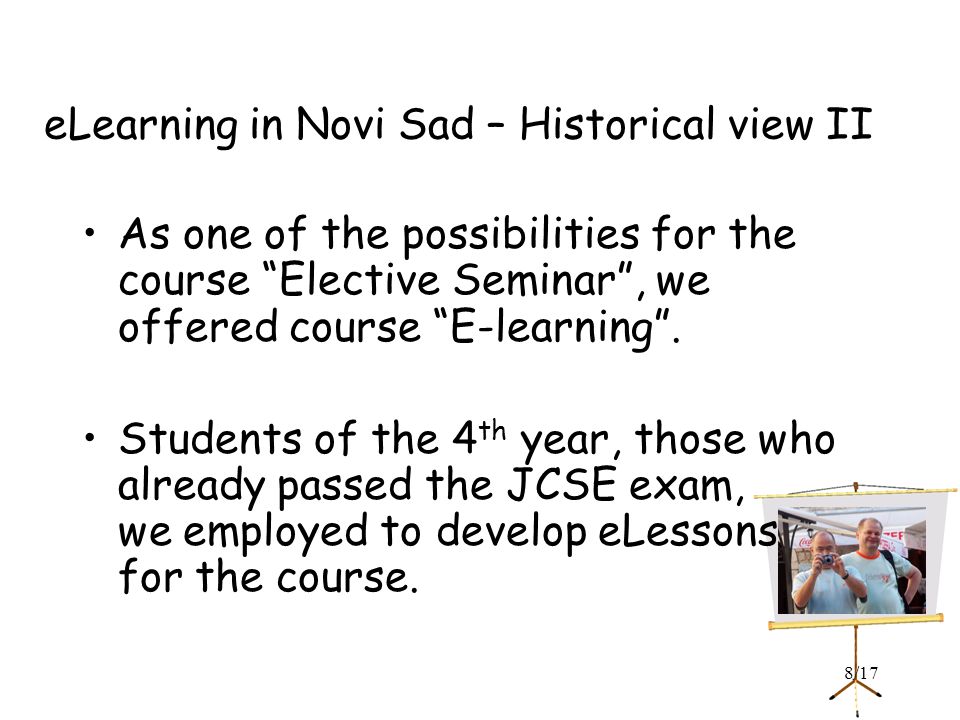 eLearning in Novi Sad – Historical view II

• As one of the possibilities for the course “Elective Seminar”, we offered course “E-learning”.

• Students of the 4$^{th}$ year, those who already passed the JCSE exam, we employed to develop eLessons for the course.

8/17